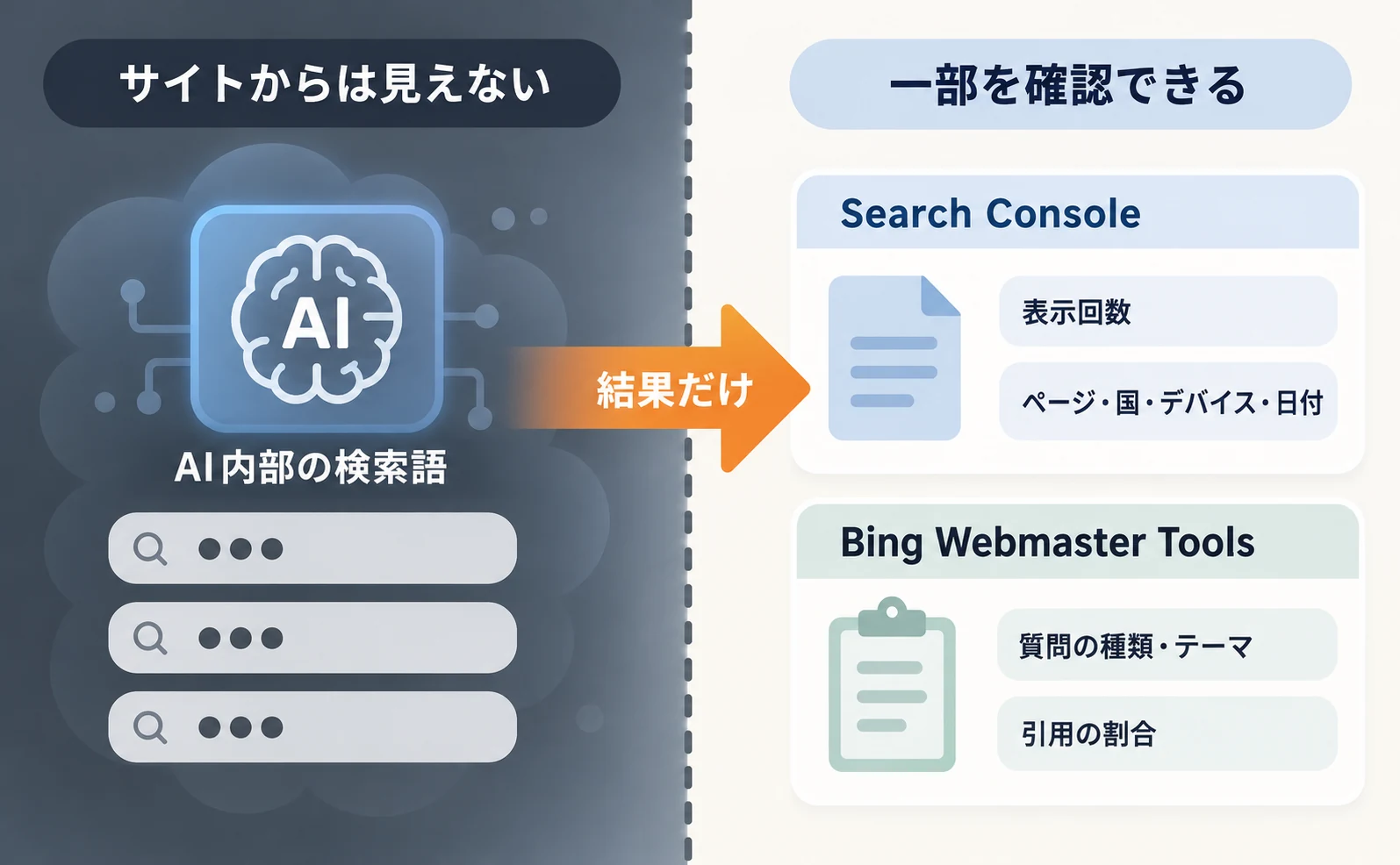 サイトからは見えない

AI

AI内部の検索語

結果だけ

一部を確認できる

Search Console

表示回数

ページ・国・デバイス・日付

Bing Webmaster Tools

質問の種類・テーマ

引用の割合